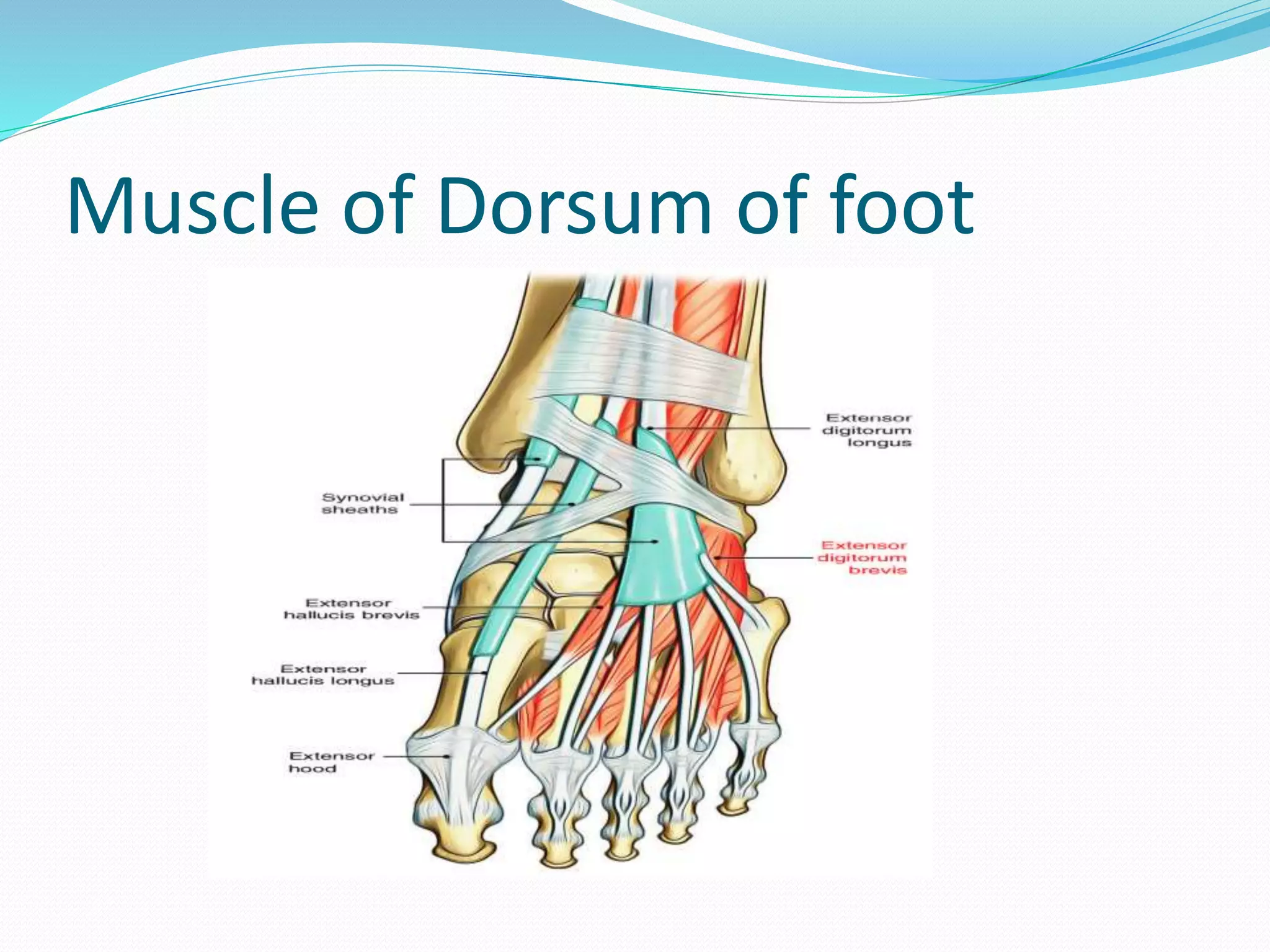 Muscle of Dorsum of foot

Extensor digitorum longus

Synovial sheaths

Extensor digitorum brevis

Extensor hallucis brevis

Extensor hallucis longus

Extensor hood